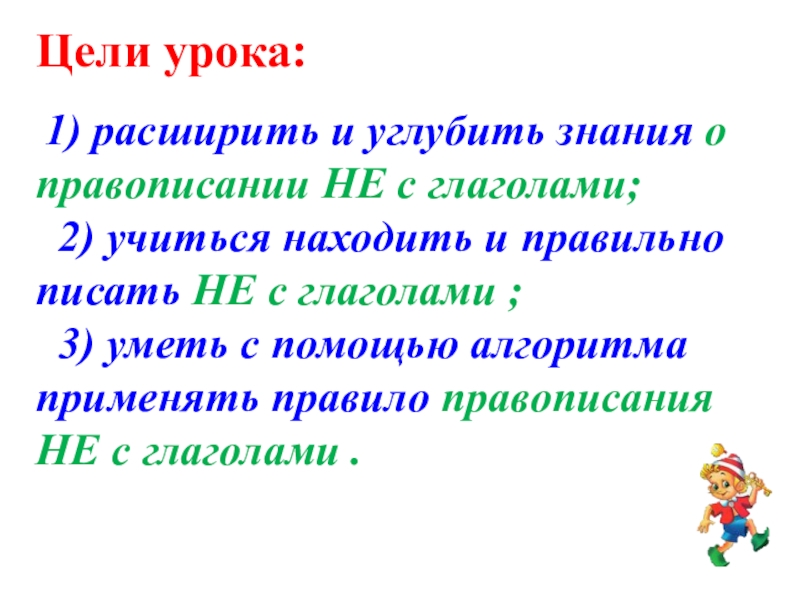 Цели урока:

1) расширить и углубить знания о правописании НЕ с глаголами;
2) учиться находить и правильно писать НЕ с глаголами ;
3) уметь с помощью алгоритма применять правило правописания НЕ с глаголами .